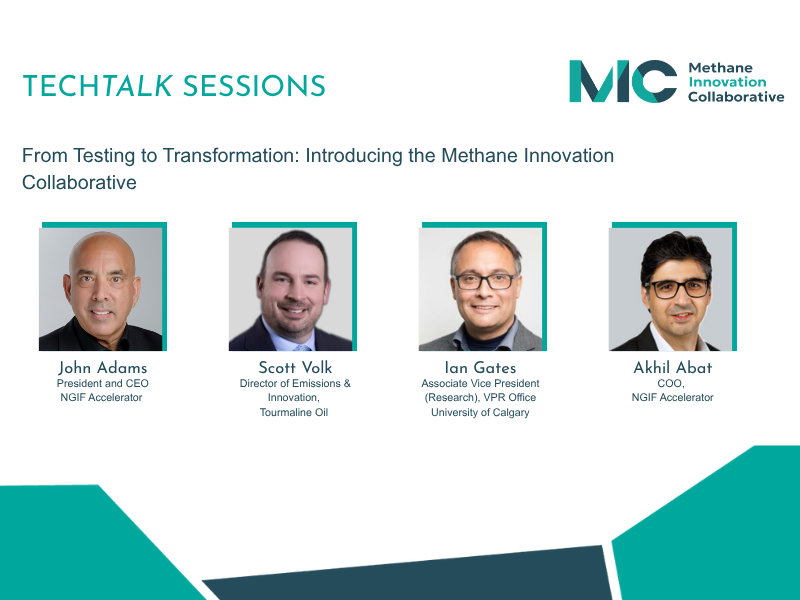 TECHTALK SESSIONS

MIC Methane Innovation Collaborative

From Testing to Transformation: Introducing the Methane Innovation Collaborative

John Adams
President and CEO
NGIF Accelerator

Scott Volk
Director of Emissions & Innovation,
Tourmaline Oil

Ian Gates
Associate Vice President (Research), VPR Office
University of Calgary

Akhil Abat
COO,
NGIF Accelerator